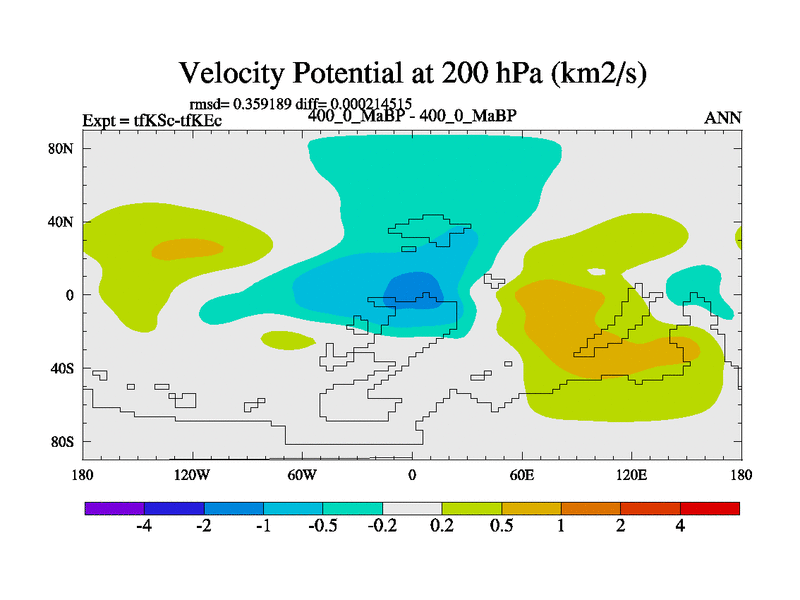 Velocity Potential at 200 hPa (km2/s)

rmsd= 0.359189 diff= 0.000214515

Expt = tfKSc-tfKEc

400_0_MaBP - 400_0_MaBP

ANN

80N
40N
0
40S
80S

180
120W
60W
0
60E
120E
180

-4
-2
-1
-0.5
-0.2
0.2
0.5
1
2
4